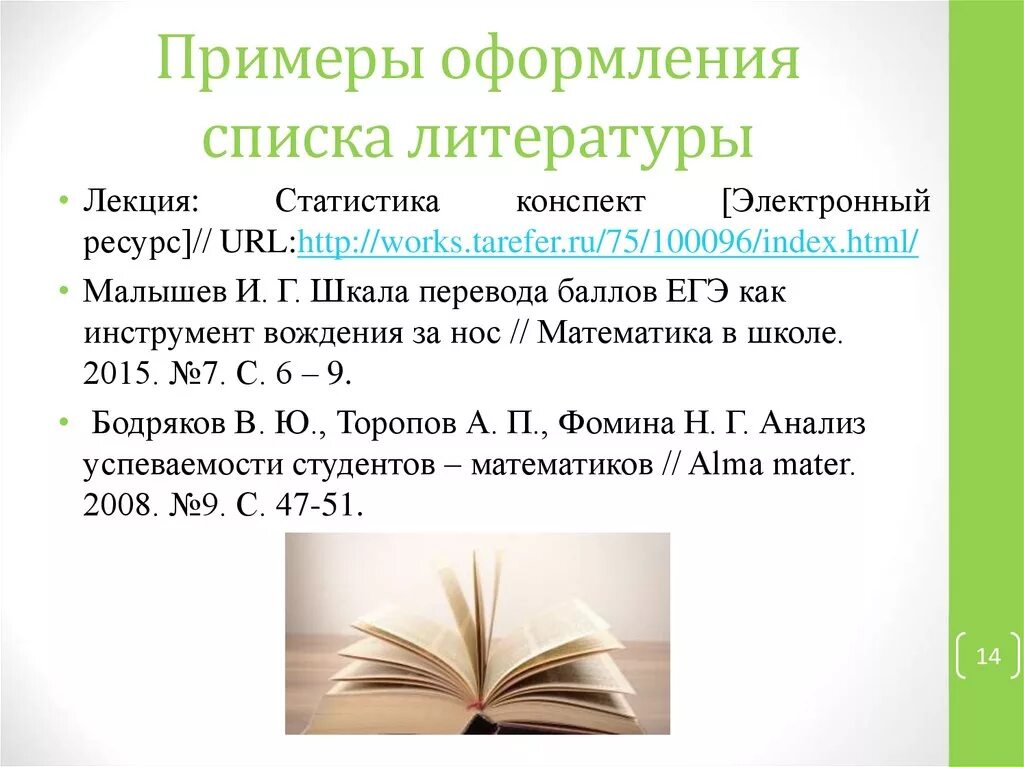 Примеры оформления списка литературы

• Лекция: Статистика конспект [Электронный ресурс]// URL:http://works.tarefer.ru/75/100096/index.html/

• Малышев И. Г. Шкала перевода баллов ЕГЭ как инструмент вождения за нос // Математика в школе. 2015. №7. С. 6 – 9.

• Бодряков В. Ю., Торопов А. П., Фомина Н. Г. Анализ успеваемости студентов – математиков // Alma mater. 2008. №9. С. 47-51.

14